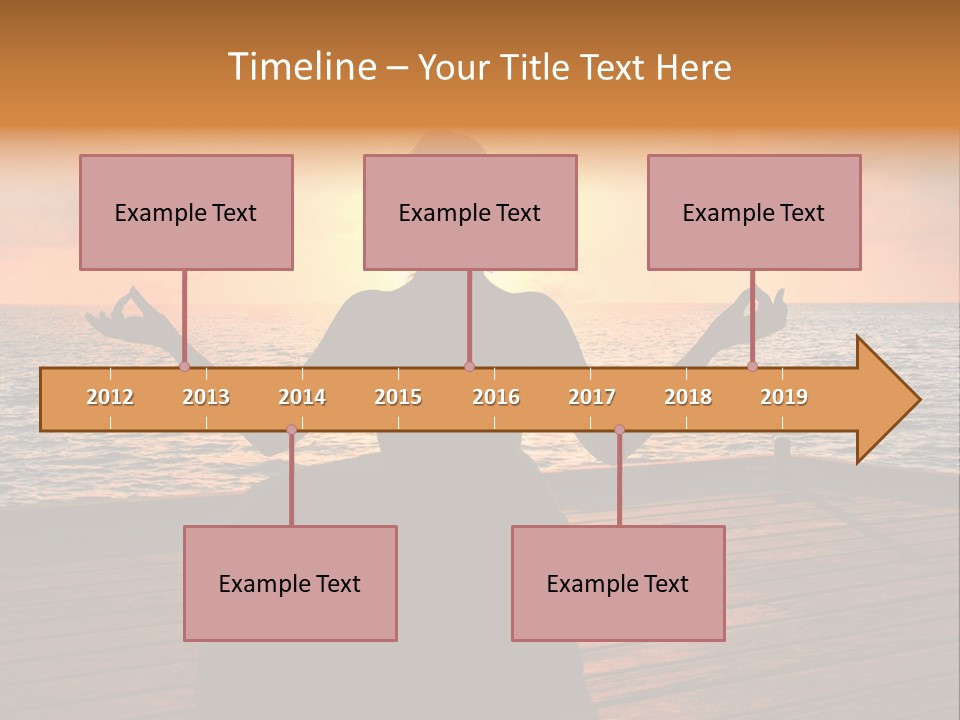 Timeline – Your Title Text Here

Example Text

Example Text

Example Text

2012 2013 2014 2015 2016 2017 2018 2019

Example Text

Example Text